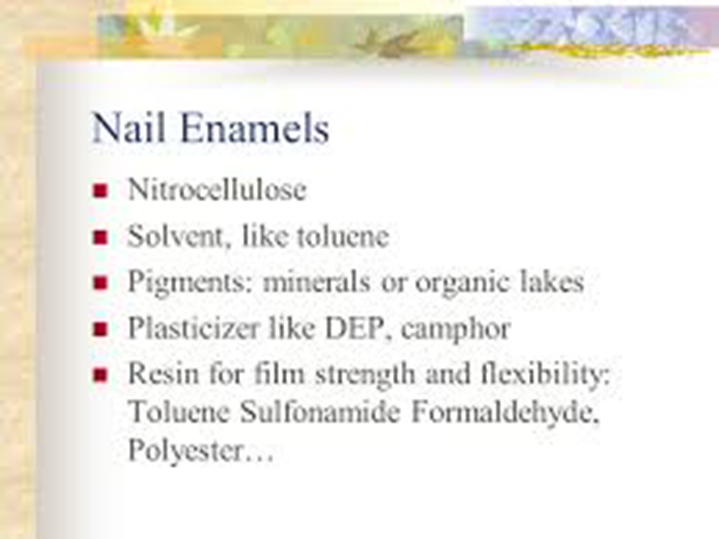 Nail Enamels

- Nitrocellulose
- Solvent, like toluene
- Pigments: minerals or organic lakes
- Plasticizer like DEP, camphor
- Resin for film strength and flexibility: Toluene Sulfonamide Formaldehyde, Polyester…